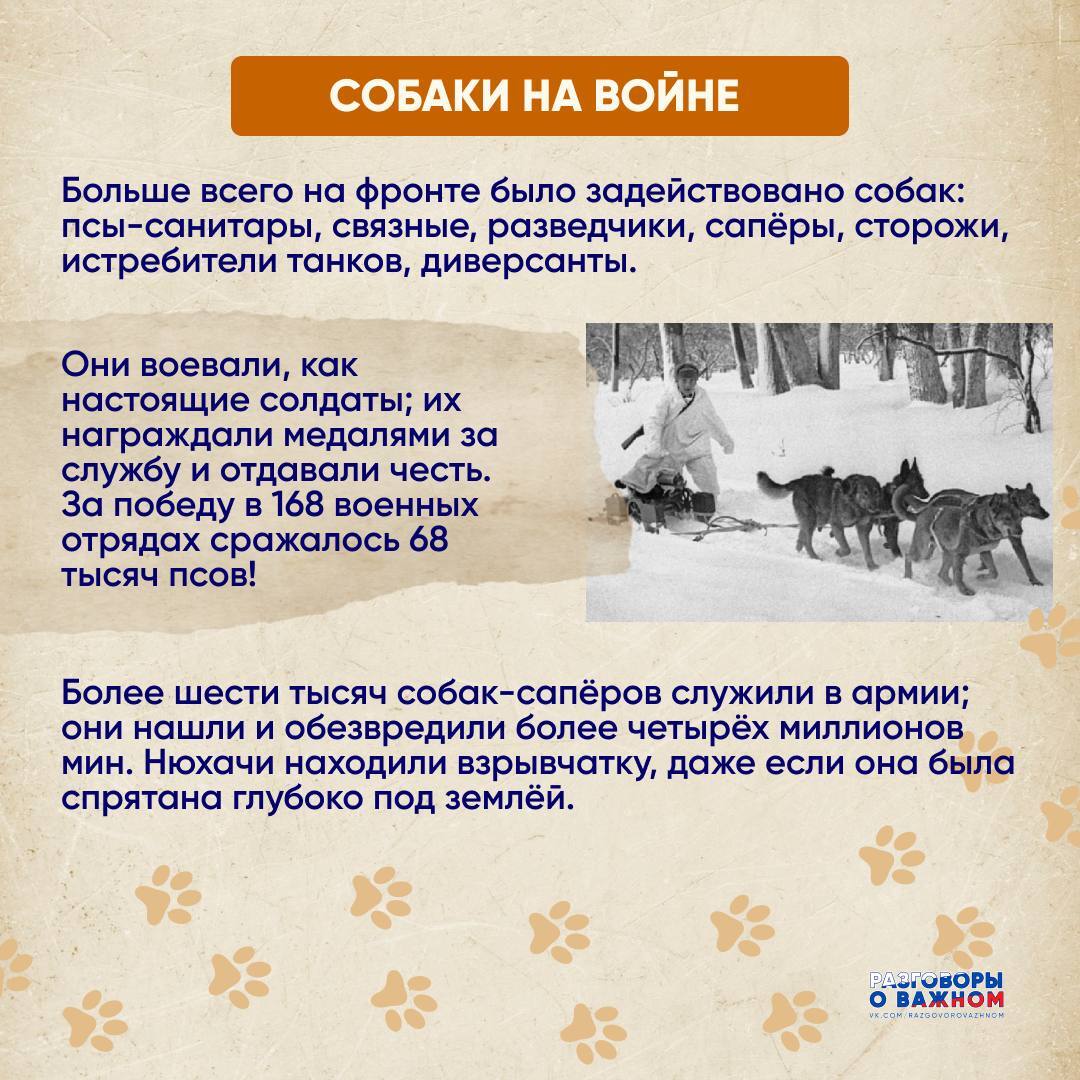 СОБАКИ НА ВОЙНЕ

Больше всего на фронте было задействовано собак: псы-санитары, связные, разведчики, сапёры, сторожи, истребители танков, диверсанты.

Они воевали, как настоящие солдаты; их награждали медалями за службу и отдавали честь. За победу в 168 военных отрядах сражалось 68 тысяч псов!

Более шести тысяч собак-сапёров служили в армии; они нашли и обезвредили более четырёх миллионов мин. Нюхачи находили взрывчатку, даже если она была спрятана глубоко под землёй.

РАЗГОВОРЫ О ВАЖНОМ
VK.COM/RAZGOVOROVAZHNOM